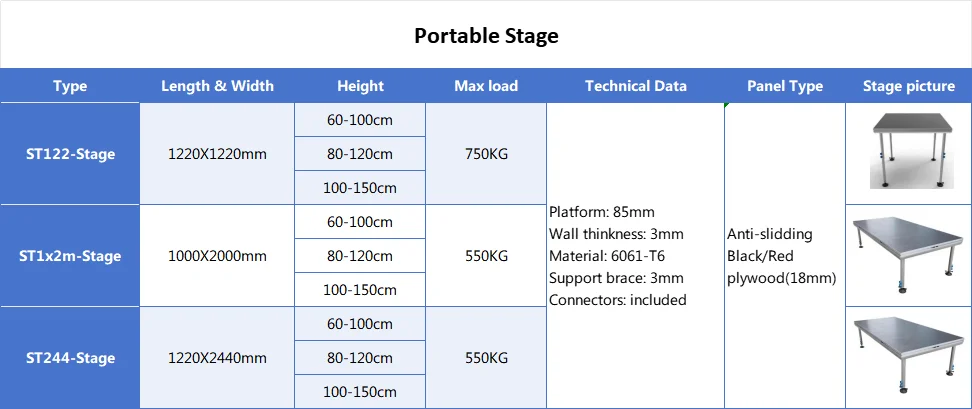 Portable Stage

| Type | Length & Width | Height | Max load | Technical Data | Panel Type | Stage picture |
|---|---|---|---|---|---|---|
| ST122-Stage | 1220X1220mm | 60-100cm | 750KG | Platform: 85mm Wall thinkness: 3mm Material: 6061-T6 Support brace: 3mm Connectors: included | Anti-slidding Black/Red plywood(18mm) | |
| | | 80-120cm | | | | |
| | | 100-150cm | | | | |
| ST1x2m-Stage | 1000X2000mm | 60-100cm | 550KG | | | |
| | | 80-120cm | | | | |
| | | 100-150cm | | | | |
| ST244-Stage | 1220X2440mm | 60-100cm | 550KG | | | |
| | | 80-120cm | | | | |
| | | 100-150cm | | | | |